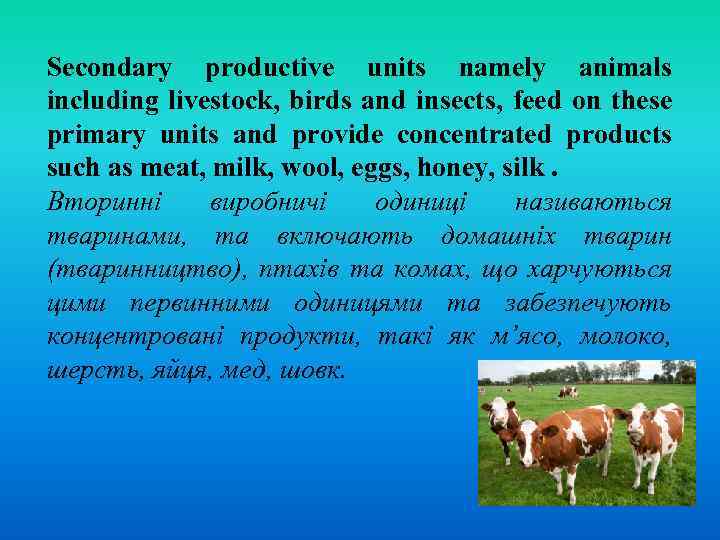 Secondary productive units namely animals including livestock, birds and insects, feed on these primary units and provide concentrated products such as meat, milk, wool, eggs, honey, silk .
Вторинні виробничі одиниці називаються тваринами, та включають домашніх тварин (тваринництво), птахів та комах, що харчуються цими первинними одиницями та забезпечують концентровані продукти, такі як м'ясо, молоко, шерсть, яйця, мед, шовк.